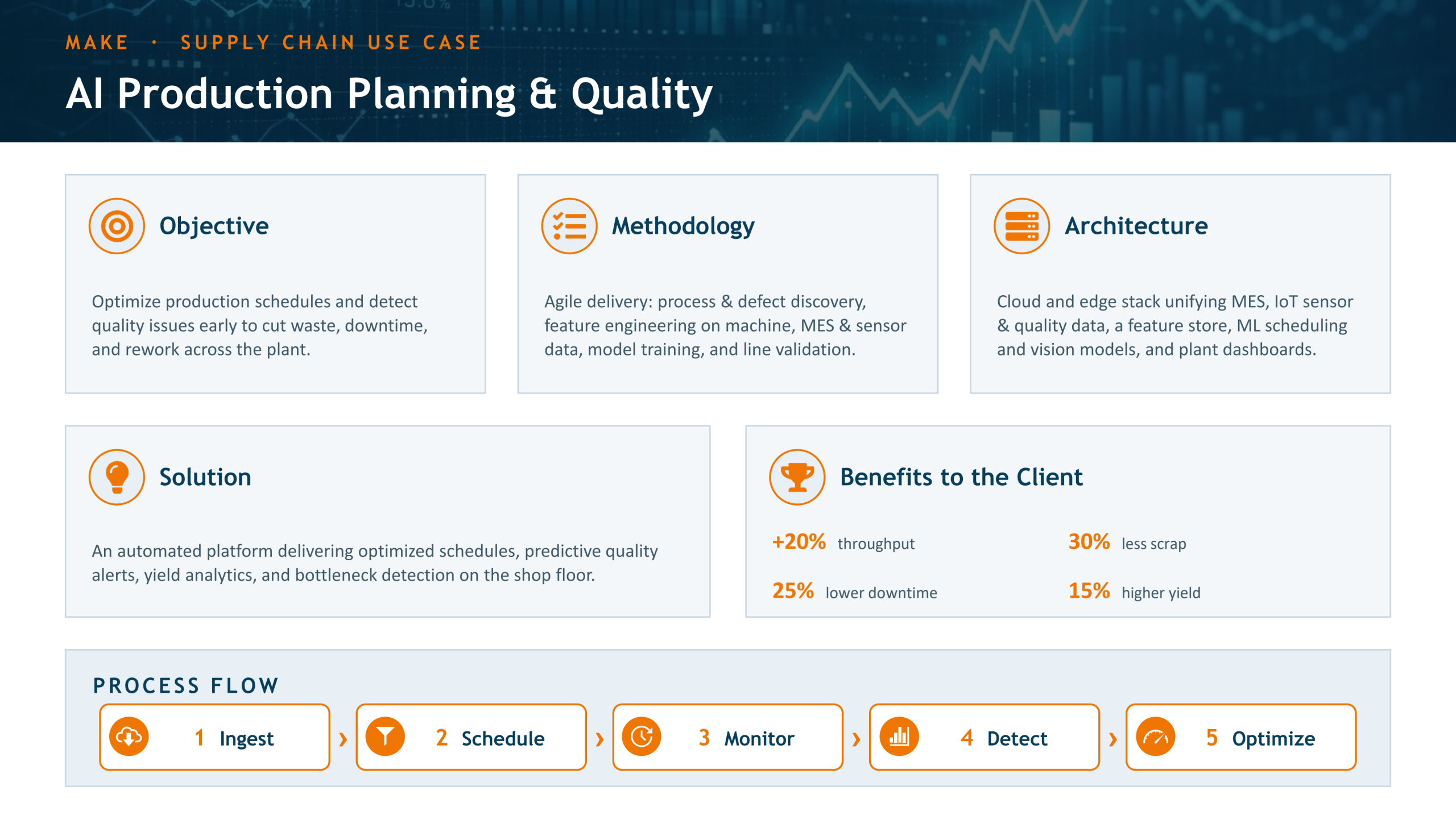 MAKE · SUPPLY CHAIN USE CASE

AI Production Planning & Quality

Objective

Optimize production schedules and detect quality issues early to cut waste, downtime, and rework across the plant.

Methodology

Agile delivery: process & defect discovery, feature engineering on machine, MES & sensor data, model training, and line validation.

Architecture

Cloud and edge stack unifying MES, IoT sensor & quality data, a feature store, ML scheduling and vision models, and plant dashboards.

Solution

An automated platform delivering optimized schedules, predictive quality alerts, yield analytics, and bottleneck detection on the shop floor.

Benefits to the Client

+20% throughput

30% less scrap

25% lower downtime

15% higher yield

PROCESS FLOW

1 Ingest › 2 Schedule › 3 Monitor › 4 Detect › 5 Optimize